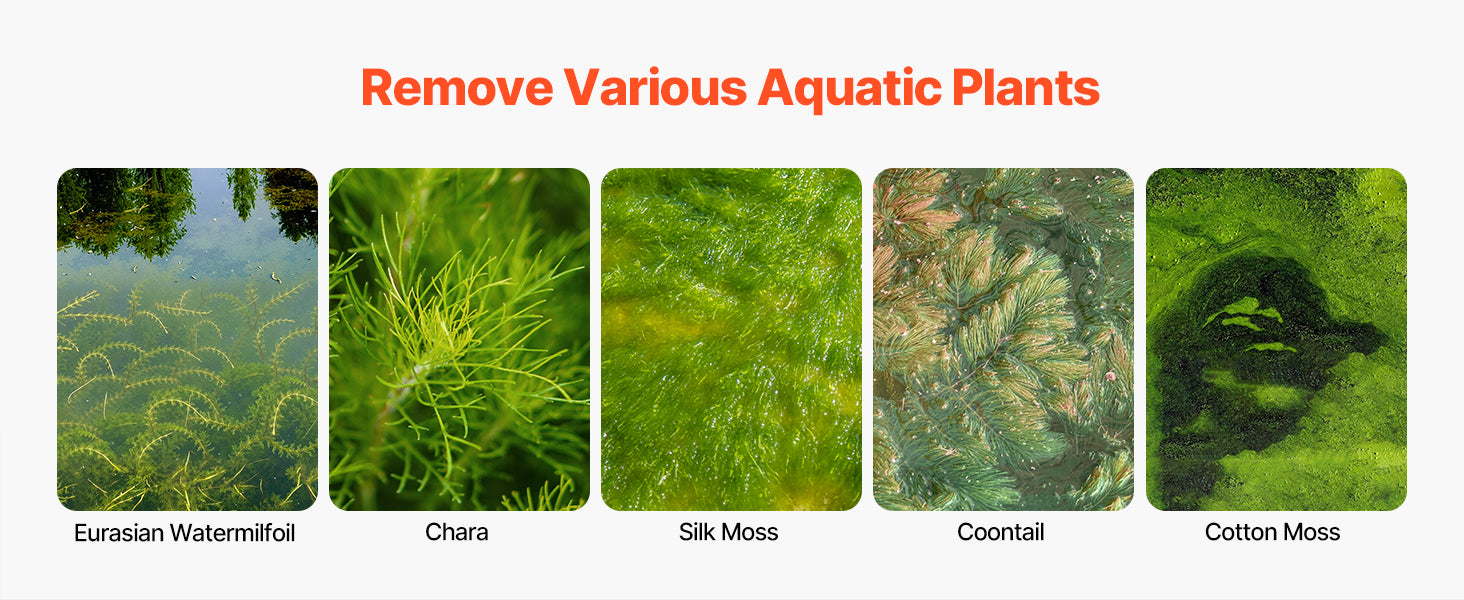 Remove Various Aquatic Plants

Eurasian Watermilfoil

Chara

Silk Moss

Coontail

Cotton Moss